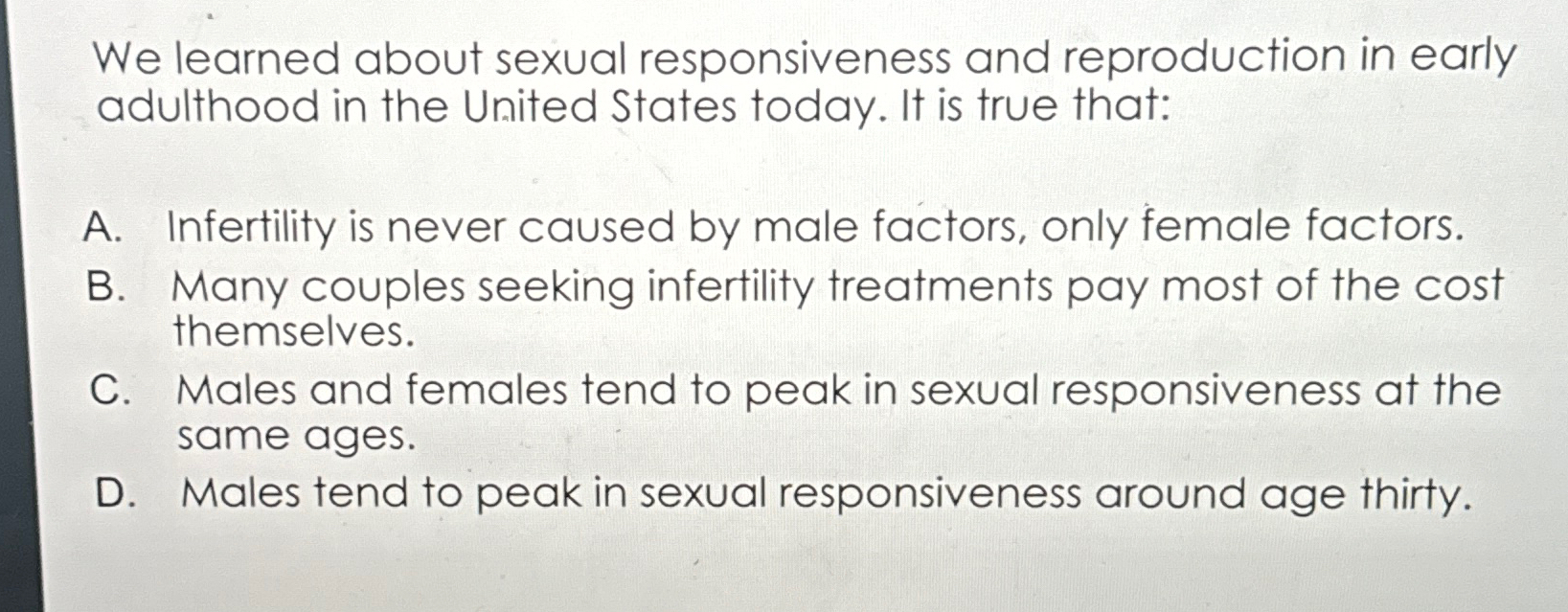 We learned about sexual responsiveness and reproduction in early adulthood in the United States today. It is true that:

A. Infertility is never caused by male factors, only female factors.
B. Many couples seeking infertility treatments pay most of the cost themselves.
C. Males and females tend to peak in sexual responsiveness at the same ages.
D. Males tend to peak in sexual responsiveness around age thirty.